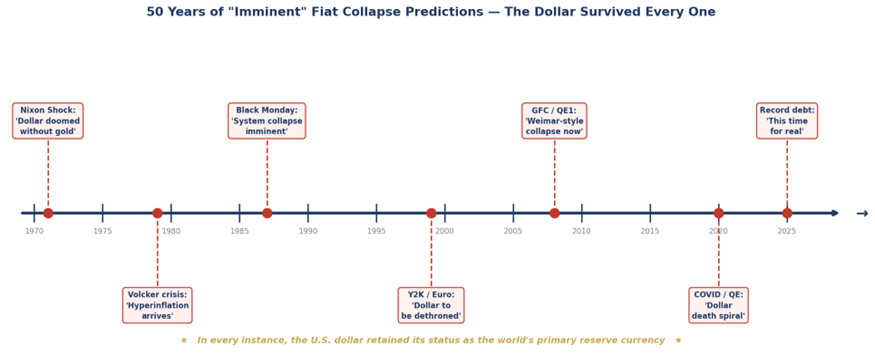 50 Years of "Imminent" Fiat Collapse Predictions — The Dollar Survived Every One

Nixon Shock: 'Dollar doomed without gold'

Black Monday: 'System collapse imminent'

GFC / QE1: 'Weimar-style collapse now'

Record debt: 'This time for real'

1970 1975 1980 1985 1990 1995 2000 2005 2010 2015 2020 2025

→

Volcker crisis: 'Hyperinflation arrives'

Y2K / Euro: 'Dollar to be dethroned'

COVID / QE: 'Dollar death spiral'

★ In every instance, the U.S. dollar retained its status as the world's primary reserve currency ★